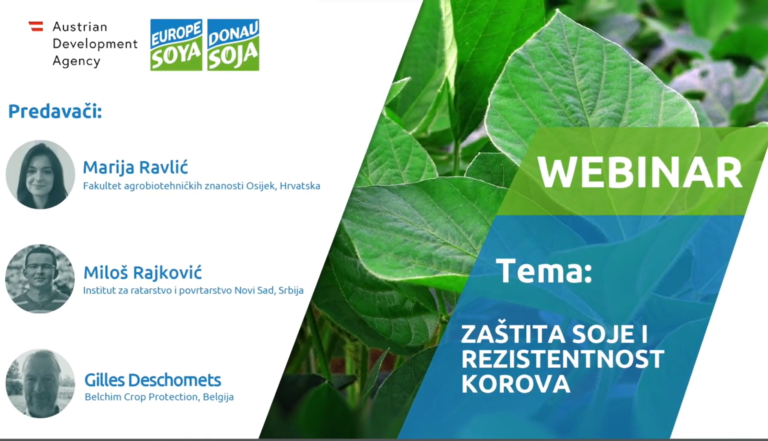 Austrian Development Agency

EUROPE SOYA

DONAU SOJA

Predavači:

Marija Ravlić
Fakultet agrobiotehničkih znanosti Osijek, Hrvatska

Miloš Rajković
Institut za ratarstvo i povrtarstvo Novi Sad, Srbija

Gilles Deschomets
Belchim Crop Protection, Belgija

WEBINAR

Tema:

ZAŠTITA SOJE I REZISTENTNOST KOROVA